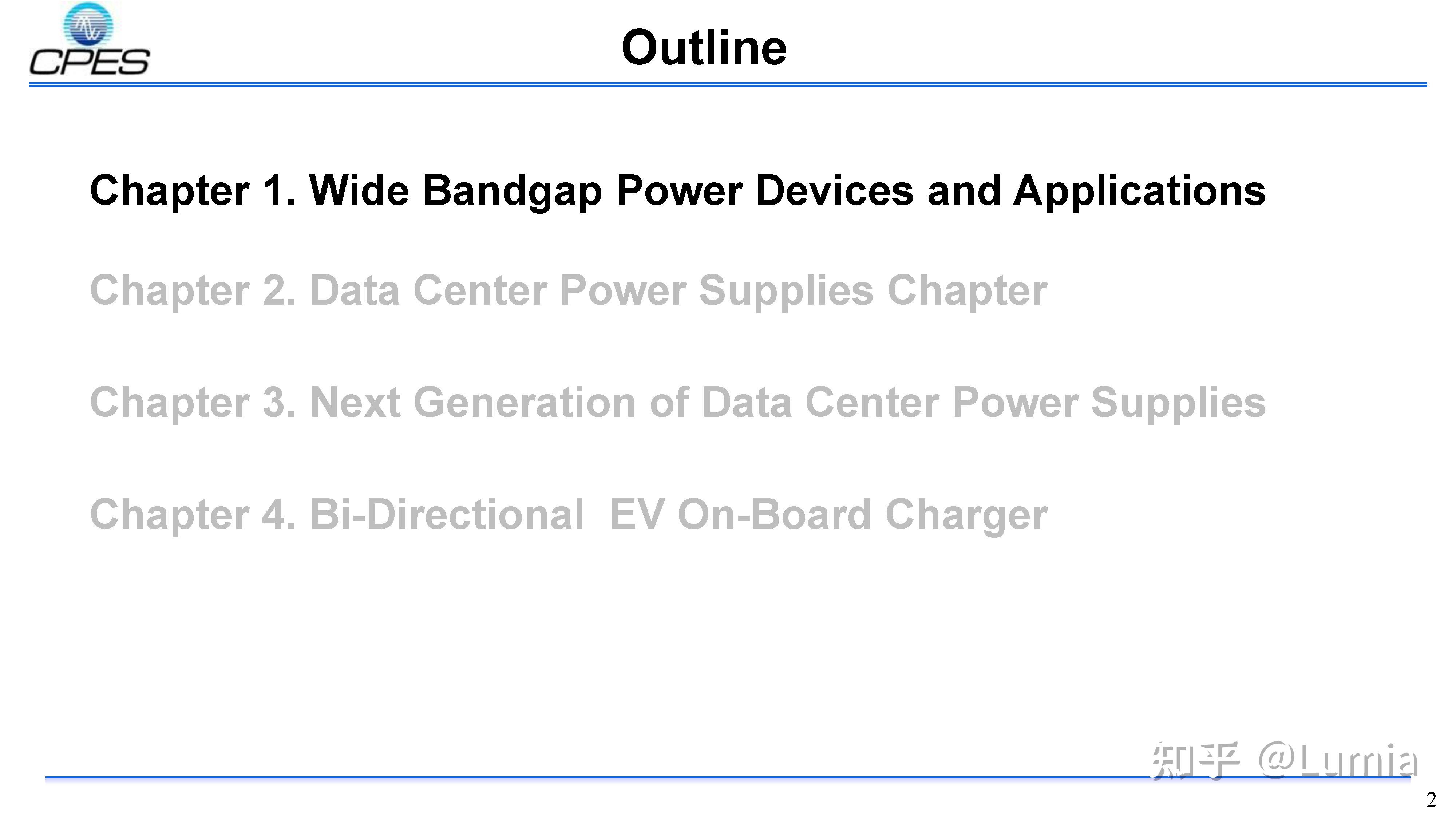 CPES

Outline

Chapter 1. Wide Bandgap Power Devices and Applications

Chapter 2. Data Center Power Supplies Chapter

Chapter 3. Next Generation of Data Center Power Supplies

Chapter 4. Bi-Directional EV On-Board Charger

知乎 @Lumia

2